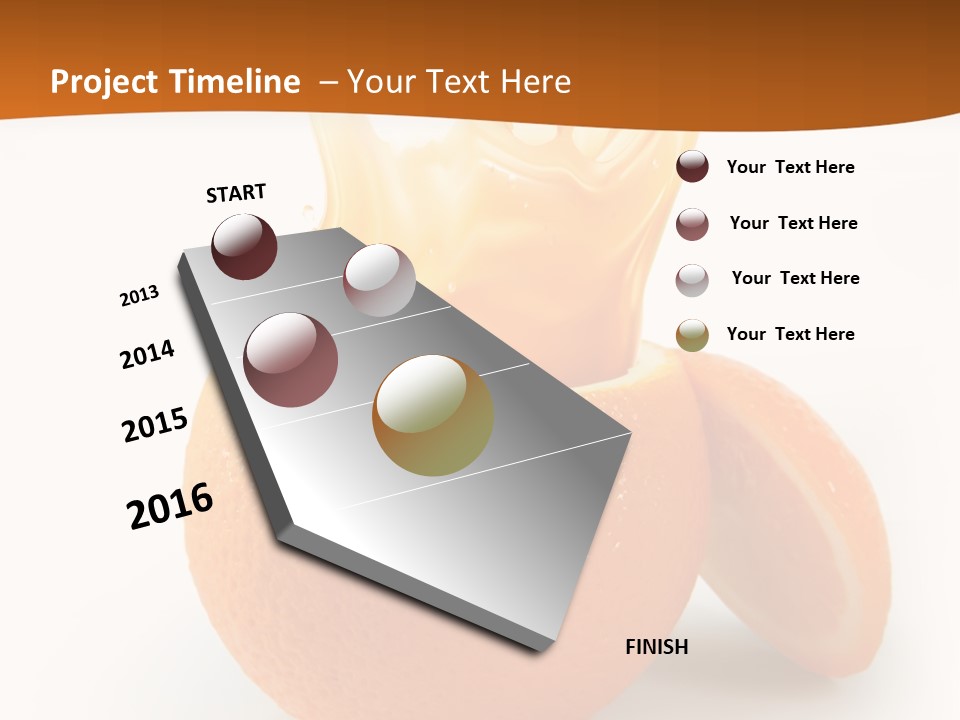 Project Timeline – Your Text Here

START

2013

2014

2015

2016

FINISH

Your Text Here

Your Text Here

Your Text Here

Your Text Here